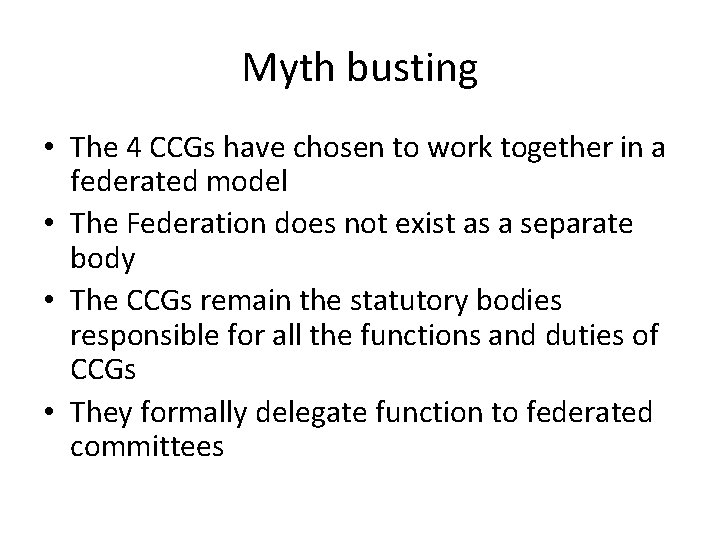 Myth busting

• The 4 CCGs have chosen to work together in a federated model
• The Federation does not exist as a separate body
• The CCGs remain the statutory bodies responsible for all the functions and duties of CCGs
• They formally delegate function to federated committees